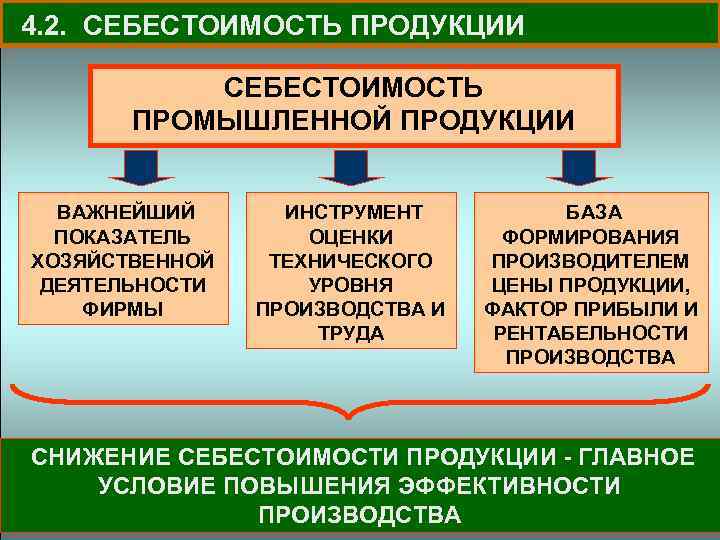 4.2. СЕБЕСТОИМОСТЬ ПРОДУКЦИИ

СЕБЕСТОИМОСТЬ ПРОМЫШЛЕННОЙ ПРОДУКЦИИ

ВАЖНЕЙШИЙ ПОКАЗАТЕЛЬ ХОЗЯЙСТВЕННОЙ ДЕЯТЕЛЬНОСТИ ФИРМЫ

ИНСТРУМЕНТ ОЦЕНКИ ТЕХНИЧЕСКОГО УРОВНЯ ПРОИЗВОДСТВА И ТРУДА

БАЗА ФОРМИРОВАНИЯ ПРОИЗВОДИТЕЛЕМ ЦЕНЫ ПРОДУКЦИИ, ФАКТОР ПРИБЫЛИ И РЕНТАБЕЛЬНОСТИ ПРОИЗВОДСТВА

СНИЖЕНИЕ СЕБЕСТОИМОСТИ ПРОДУКЦИИ - ГЛАВНОЕ УСЛОВИЕ ПОВЫШЕНИЯ ЭФФЕКТИВНОСТИ ПРОИЗВОДСТВА